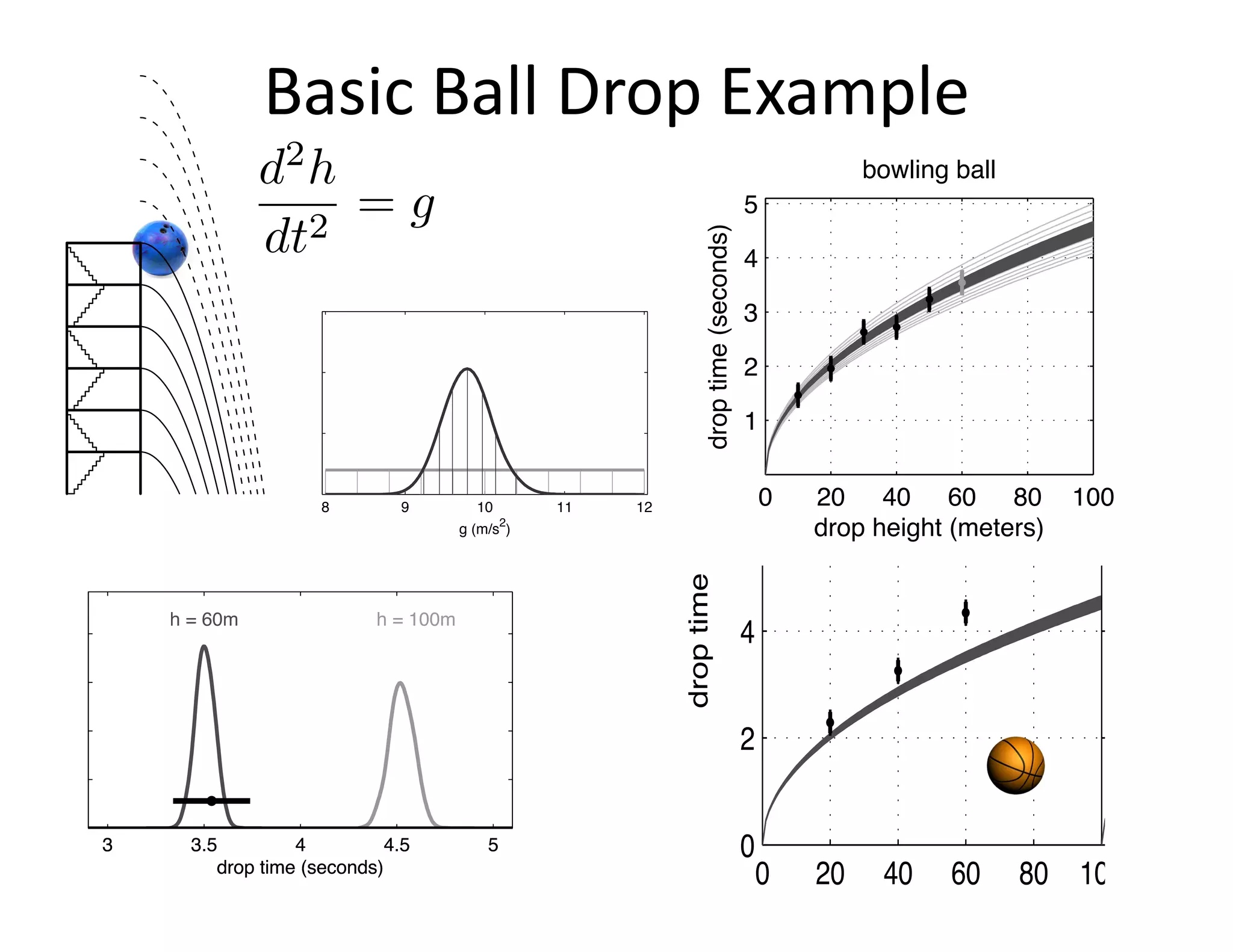 Basic Ball Drop Example

$\frac{d^2h}{dt^2} = g$

8 9 10 11 12
g (m/s$^2$)

bowling ball

drop time (seconds)
5 4 3 2 1
0 20 40 60 80 100
drop height (meters)

h = 60m
h = 100m
3 3.5 4 4.5 5
drop time (seconds)

drop time
4 2 0
0 20 40 60 80 10